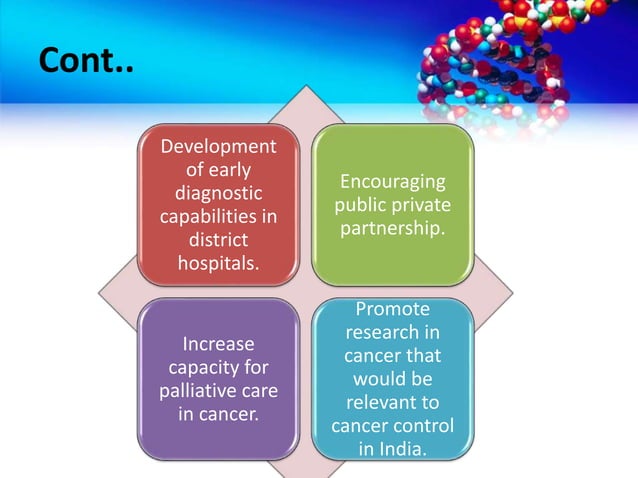 Cont..

Development of early diagnostic capabilities in district hospitals.

Encouraging public private partnership.

Increase capacity for palliative care in cancer.

Promote research in cancer that would be relevant to cancer control in India.